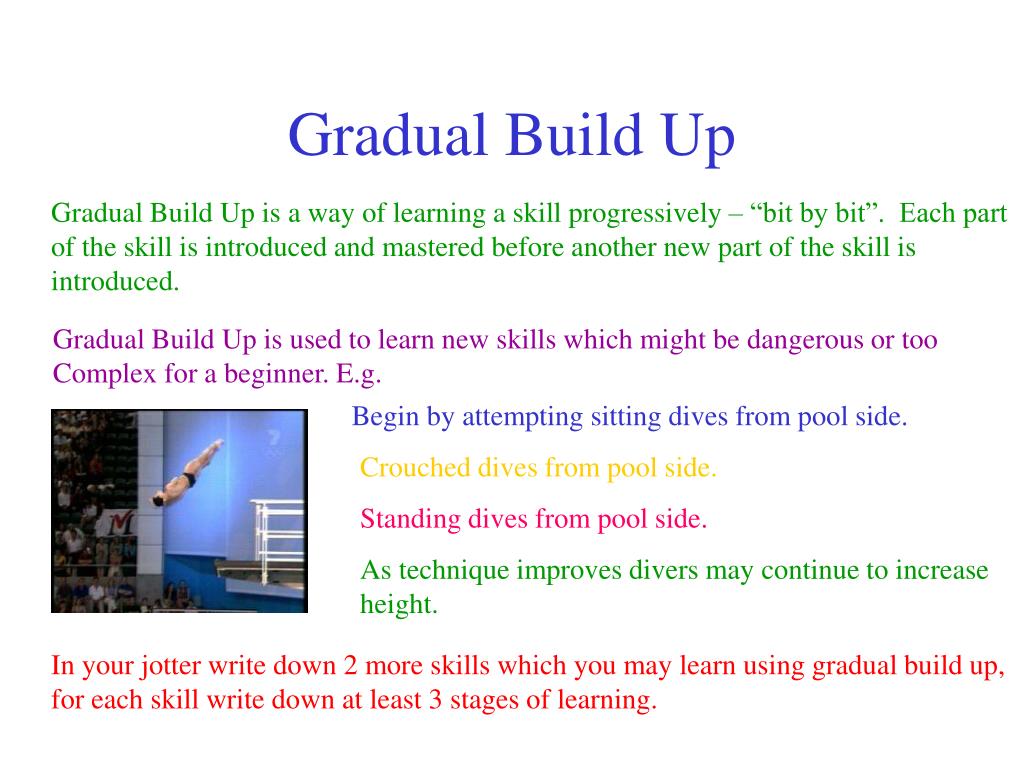 Gradual Build Up

Gradual Build Up is a way of learning a skill progressively – “bit by bit”. Each part of the skill is introduced and mastered before another new part of the skill is introduced.

Gradual Build Up is used to learn new skills which might be dangerous or too Complex for a beginner. E.g.

Begin by attempting sitting dives from pool side.

Crouched dives from pool side.

Standing dives from pool side.

As technique improves divers may continue to increase height.

In your jotter write down 2 more skills which you may learn using gradual build up, for each skill write down at least 3 stages of learning.